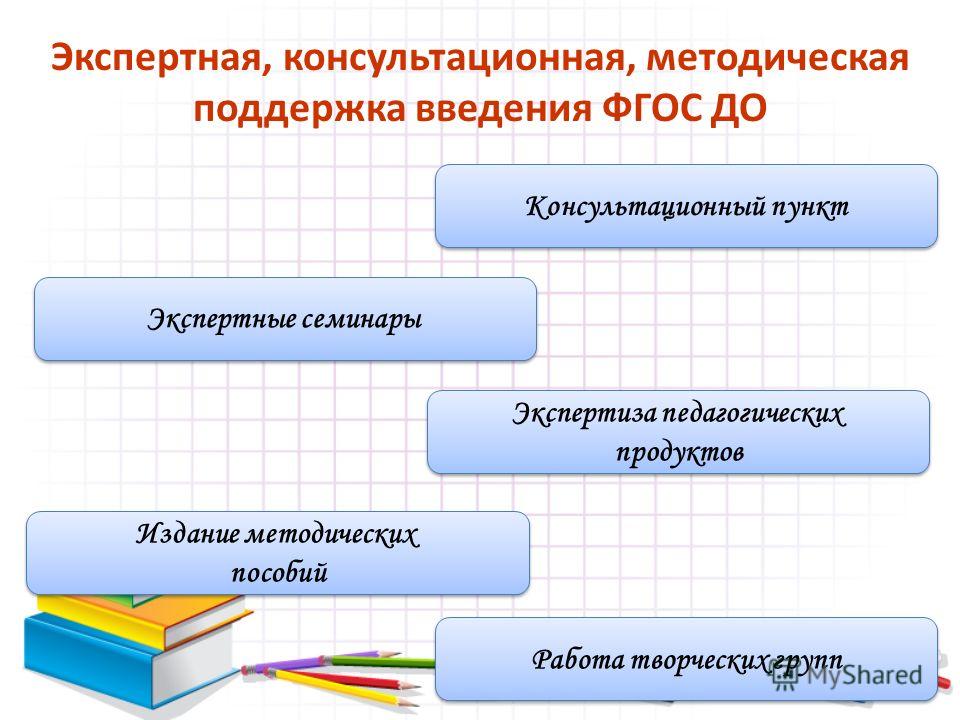 Экспертная, консультационная, методическая поддержка введения ФГОС ДО

Консультационный пункт

Экспертные семинары

Экспертиза педагогических продуктов

Издание методических пособий

Работа творческих групп

MyShared